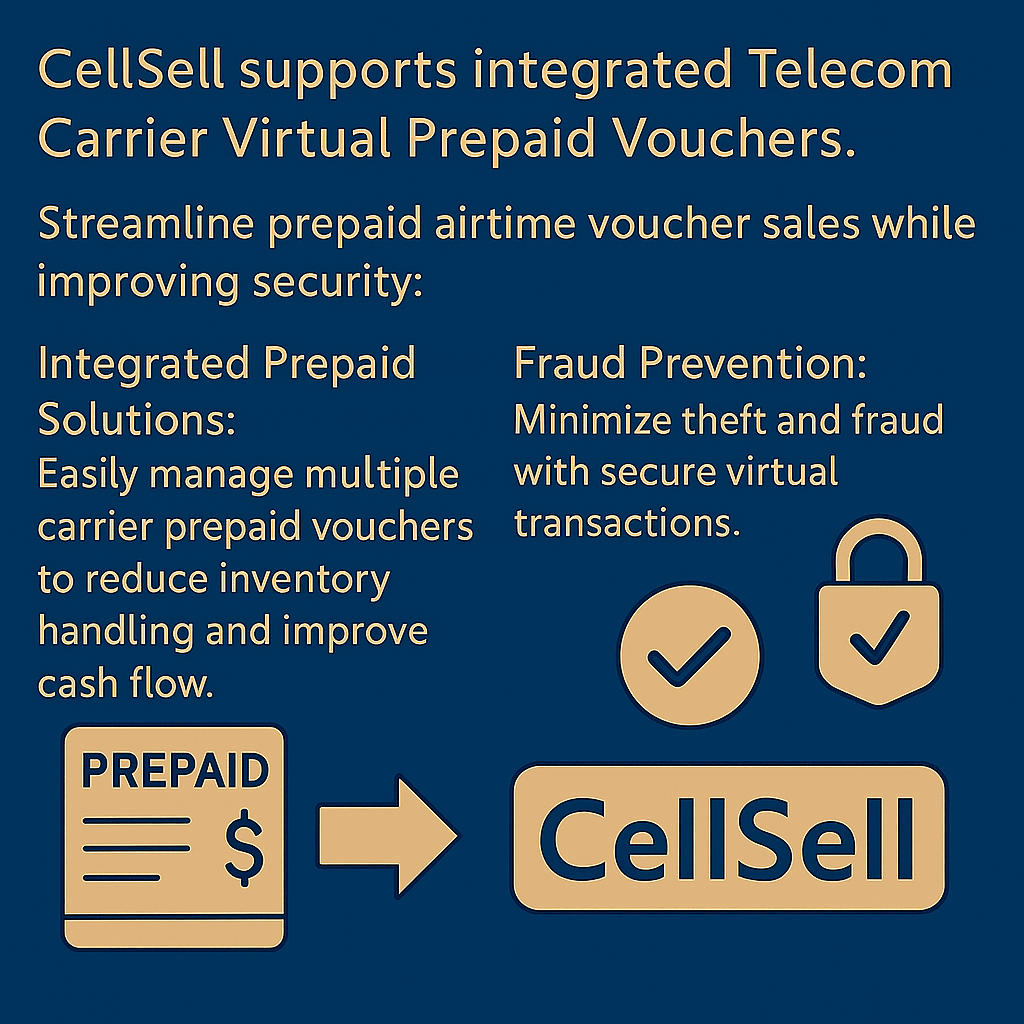 CellSell supports integrated Telecom Carrier Virtual Prepaid Vouchers.

Streamline prepaid airtime voucher sales while improving security:

Integrated Prepaid Solutions:
Easily manage multiple carrier prepaid vouchers to reduce inventory handling and improve cash flow.

Fraud Prevention:
Minimize theft and fraud with secure virtual transactions.

PREPAID
$

CellSell